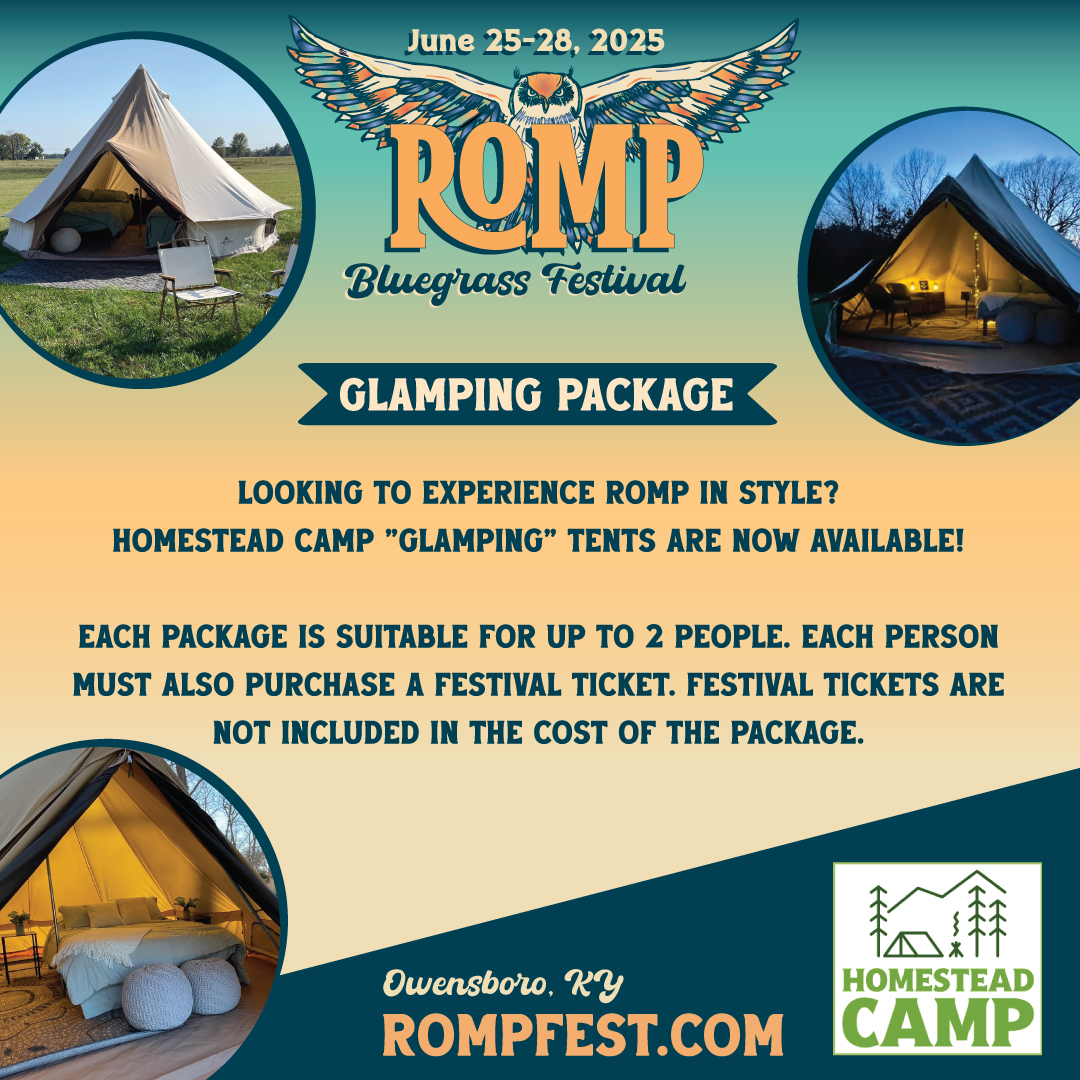 June 25-28, 2025

ROMP

Bluegrass Festival

GLAMPING PACKAGE

LOOKING TO EXPERIENCE ROMP IN STYLE?
HOMESTEAD CAMP "GLAMPING" TENTS ARE NOW AVAILABLE!

EACH PACKAGE IS SUITABLE FOR UP TO 2 PEOPLE. EACH PERSON MUST ALSO PURCHASE A FESTIVAL TICKET. FESTIVAL TICKETS ARE NOT INCLUDED IN THE COST OF THE PACKAGE.

Owensboro, KY
ROMPFEST.COM

HOMESTEAD CAMP